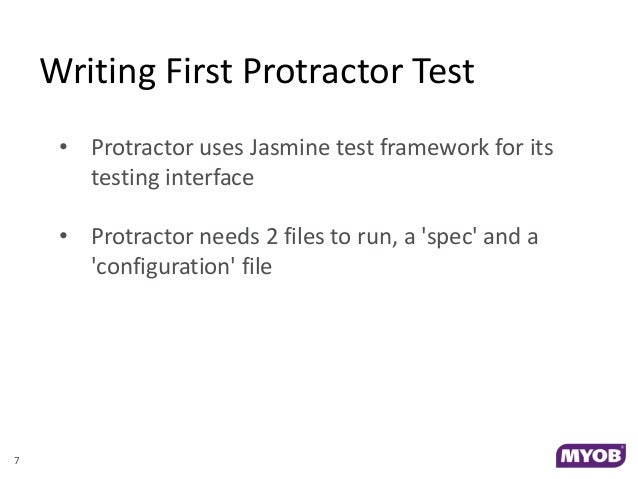 Writing First Protractor Test

• Protractor uses Jasmine test framework for its testing interface

• Protractor needs 2 files to run, a 'spec' and a 'configuration' file

7

MYOB